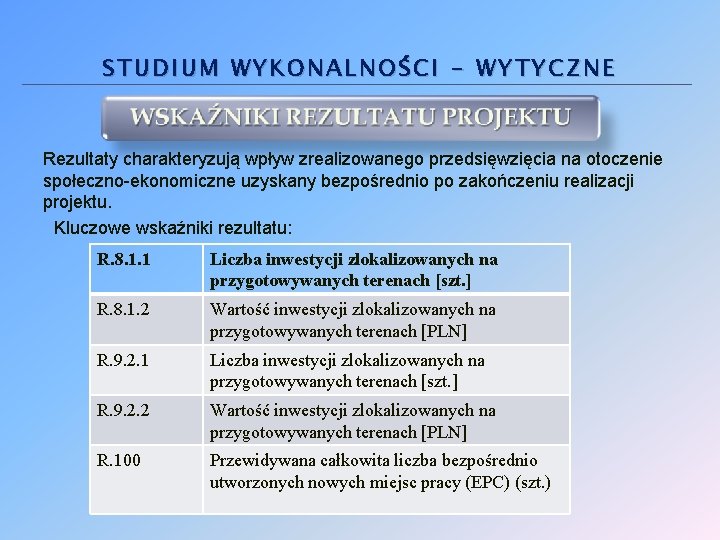 STUDIUM WYKONALNOŚCI – WYTYCZNE

WSKAŹNIKI REZULTATU PROJEKTU

Rezultaty charakteryzują wpływ zrealizowanego przedsięwzięcia na otoczenie społeczno-ekonomiczne uzyskany bezpośrednio po zakończeniu realizacji projektu.

Kluczowe wskaźniki rezultatu:

| R.8.1.1 | Liczba inwestycji zlokalizowanych na przygotowywanych terenach [szt.] |
|---|---|
| R.8.1.2 | Wartość inwestycji zlokalizowanych na przygotowywanych terenach [PLN] |
| R.9.2.1 | Liczba inwestycji zlokalizowanych na przygotowywanych terenach [szt.] |
| R.9.2.2 | Wartość inwestycji zlokalizowanych na przygotowywanych terenach [PLN] |
| R.100 | Przewidywana całkowita liczba bezpośrednio utworzonych nowych miejsc pracy (EPC) (szt.) |